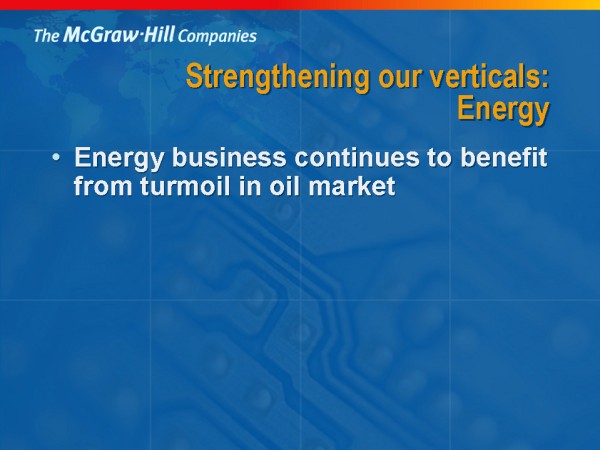 The McGraw·Hill Companies

Strengthening our verticals: Energy

• Energy business continues to benefit from turmoil in oil market